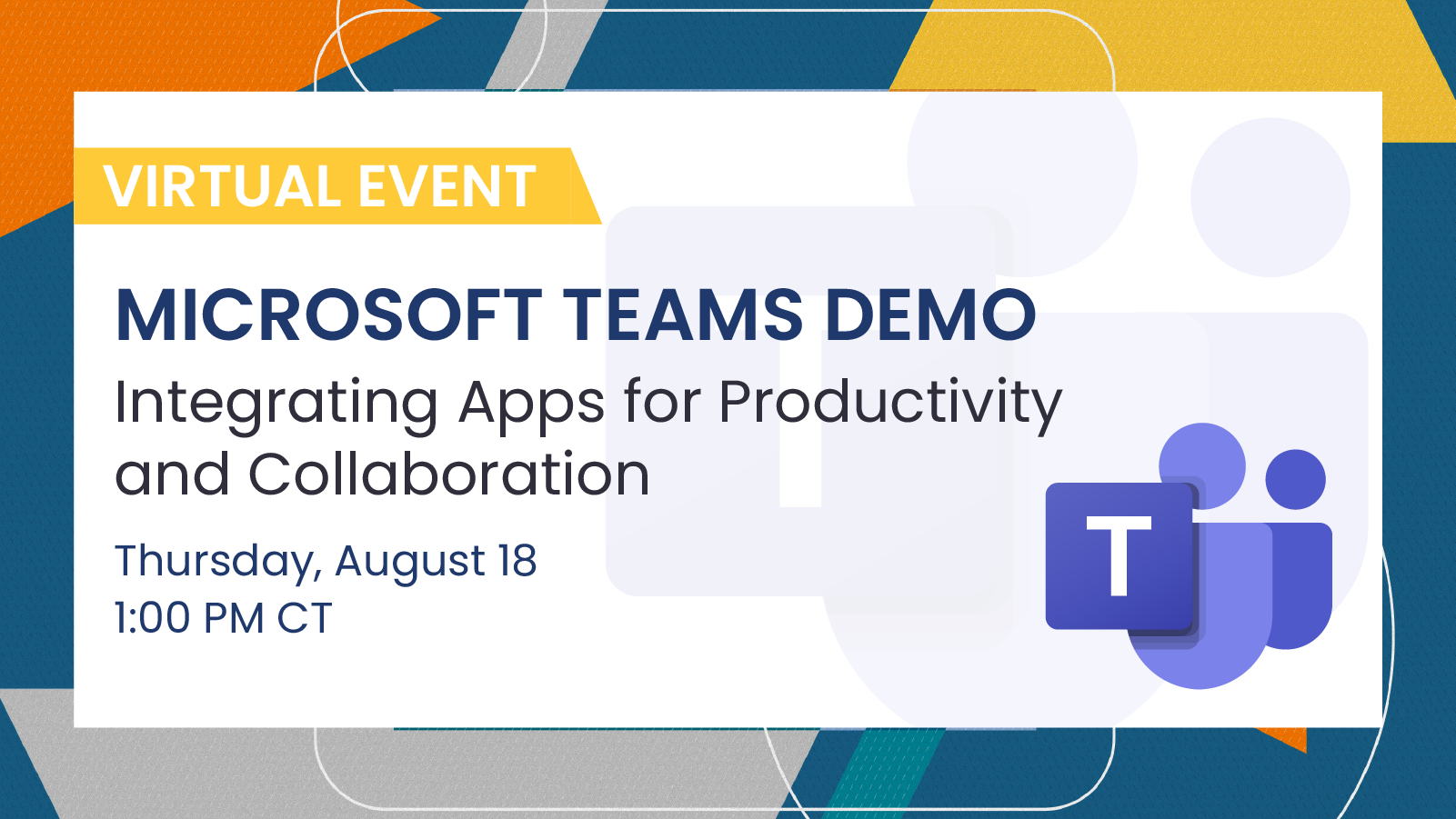 VIRTUAL EVENT

MICROSOFT TEAMS DEMO

Integrating Apps for Productivity and Collaboration

Thursday, August 18
1:00 PM CT

T